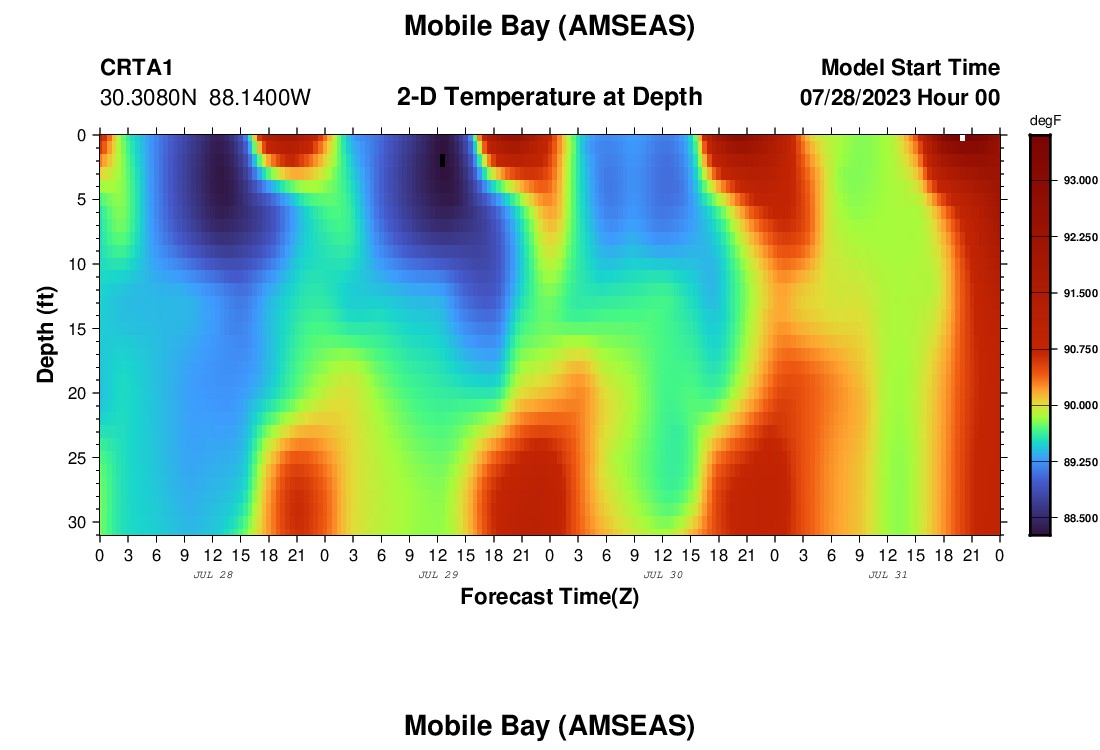 Mobile Bay (AMSEAS)

CRTA1
30.3080N 88.1400W

2-D Temperature at Depth

Model Start Time
07/28/2023 Hour 00

degF
93.000
92.250
91.500
90.750
90.000
89.250
88.500

Depth (ft)
0
5
10
15
20
25
30

0 3 6 9 12 15 18 21 0 3 6 9 12 15 18 21 0 3 6 9 12 15 18 21 0 3 6 9 12 15 18 21 0
JUL 28
JUL 29
JUL 30
JUL 31
Forecast Time(Z)

Mobile Bay (AMSEAS)